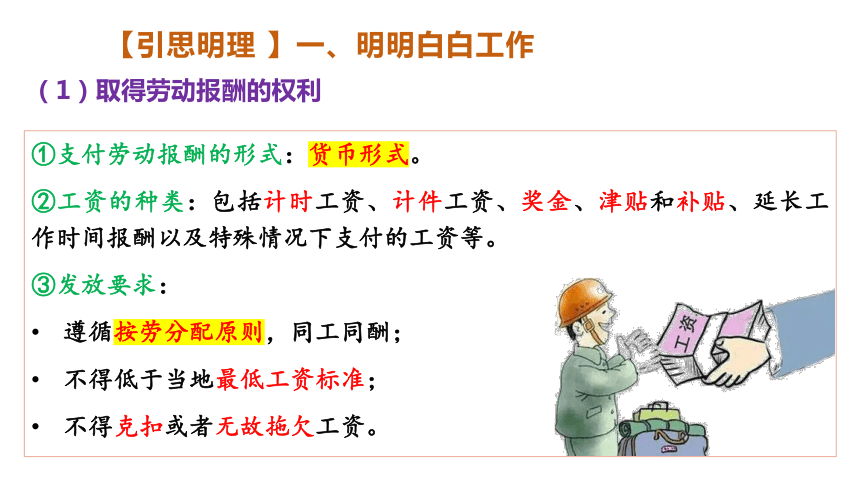 【引思明理 】一、明明白白工作

（1）取得劳动报酬的权利

①支付劳动报酬的形式：货币形式。

②工资的种类：包括计时工资、计件工资、奖金、津贴和补贴、延长工作时间报酬以及特殊情况下支付的工资等。

③发放要求：

• 遵循按劳分配原则，同工同酬；

• 不得低于当地最低工资标准；

• 不得克扣或者无故拖欠工资。

工资